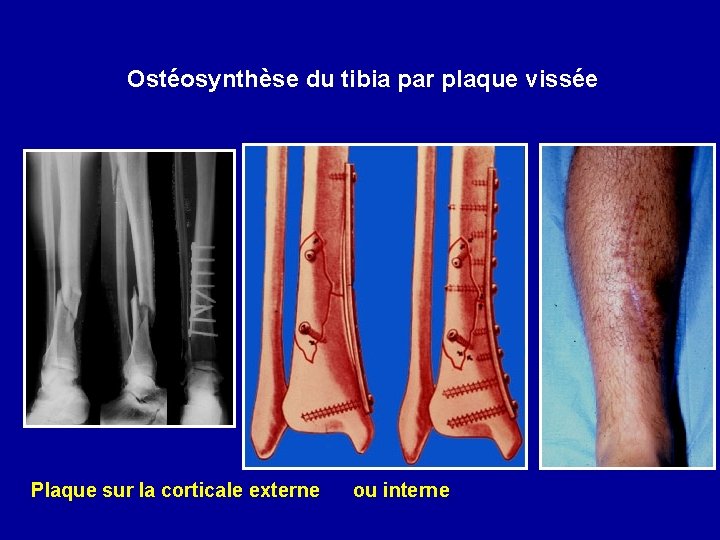 Ostéosynthèse du tibia par plaque vissée

Plaque sur la corticale externe ou interne